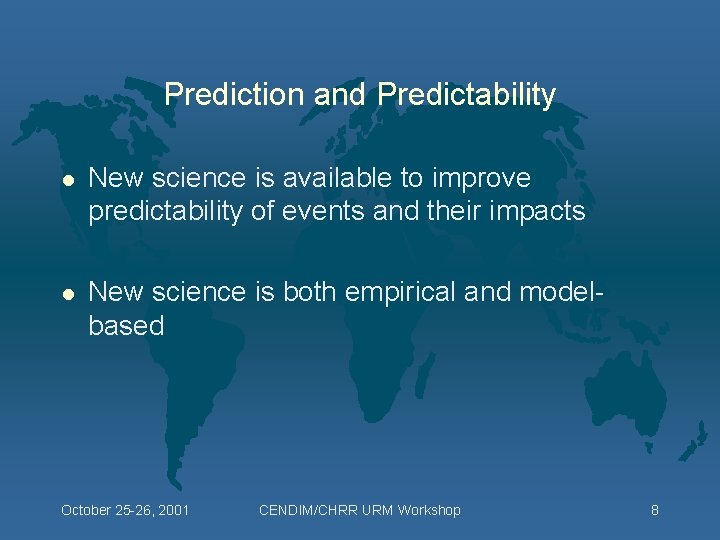 Prediction and Predictability

- New science is available to improve predictability of events and their impacts

- New science is both empirical and model-based

October 25-26, 2001 CENDIM/CHRR URM Workshop 8